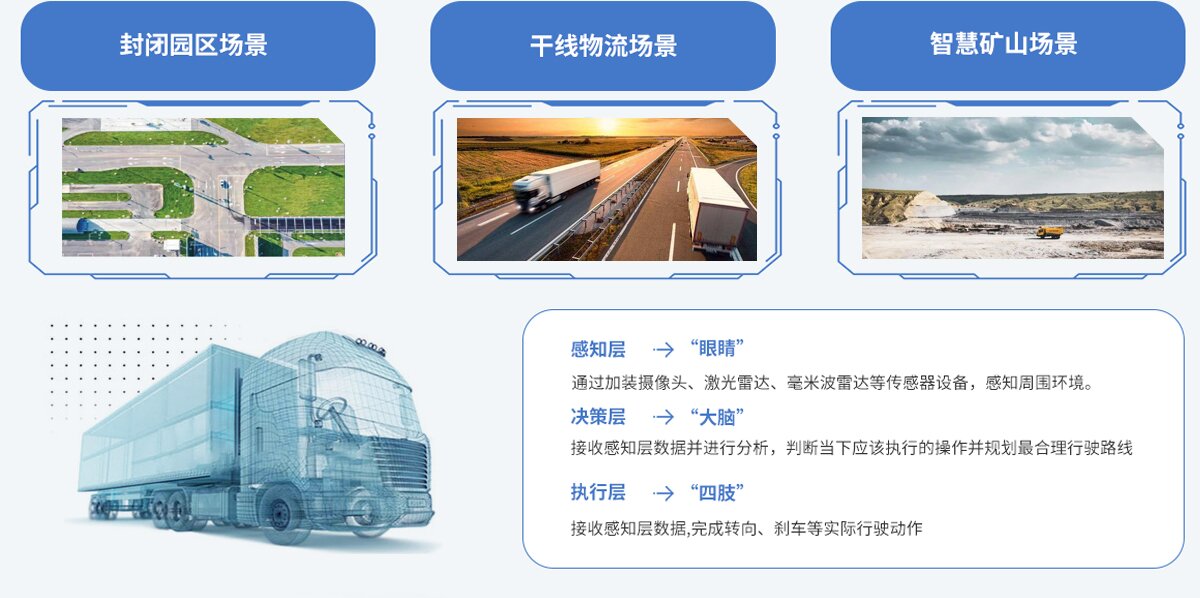 封闭园区场景

干线物流场景

智慧矿山场景

感知层 → “眼睛”

通过加装摄像头、激光雷达、毫米波雷达等传感器设备，感知周围环境。

决策层 → “大脑”

接收感知层数据并进行分析，判断当下应该执行的操作并规划最合理行驶路线

执行层 → “四肢”

接收感知层数据,完成转向、刹车等实际行驶动作